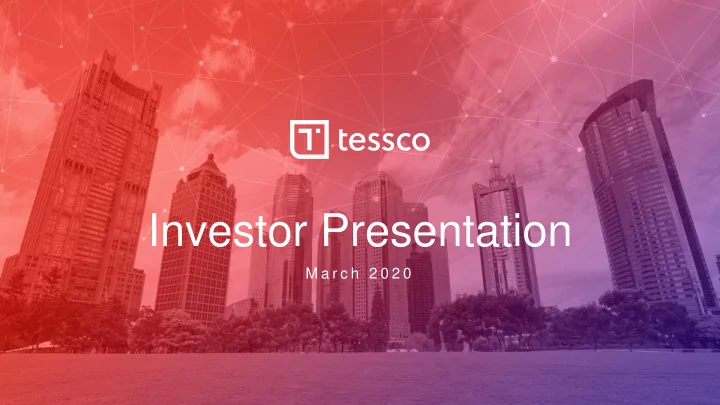 tessco

Investor Presentation

March 2020